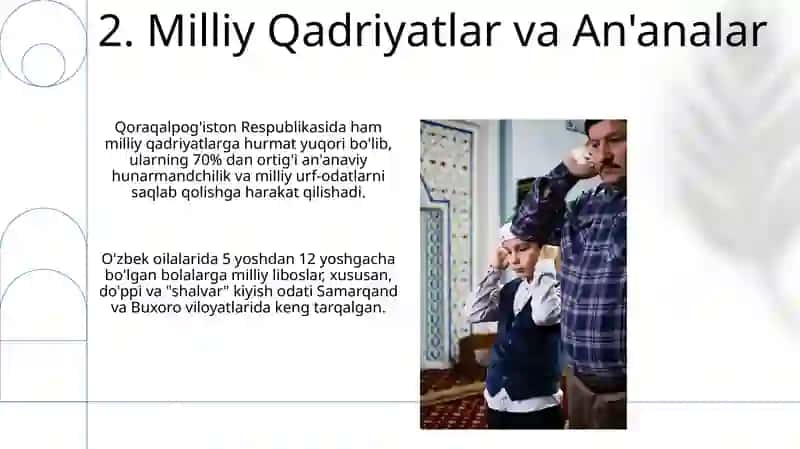 2. Milliy Qadriyatlar va An'analar

Qoraqalpog'iston Respublikasida ham milliy qadriyatlarga hurmat yuqori bo'lib, ularning 70% dan ortig'i an'anaviy hunarmandchilik va milliy urf-odatlarni saqlab qolishga harakat qilishadi.

O'zbek oilalarida 5 yoshdan 12 yoshgacha bo'lgan bolalarga milliy liboslar, xususan, do'ppi va "shalvar" kiyish odati Samarqand va Buxoro viloyatlarida keng tarqalgan.